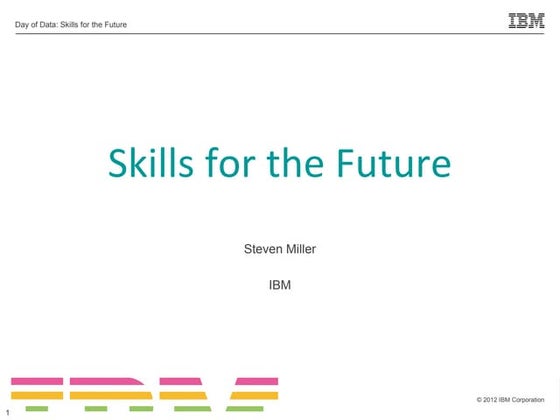 Day of Data: Skills for the Future

IBM

Skills for the Future

Steven Miller

IBM

1

© 2012 IBM Corporation